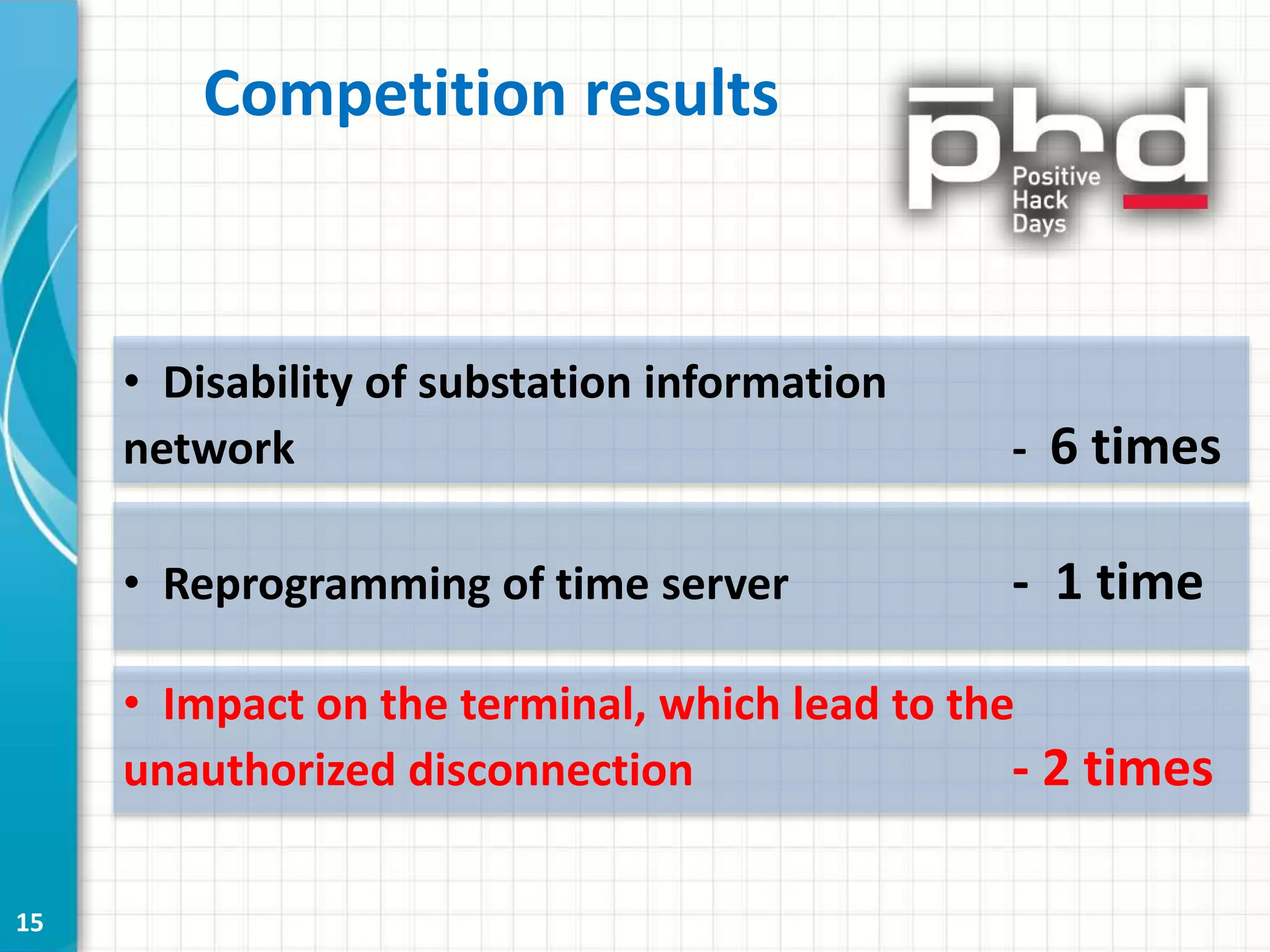 Competition results

phd
Positive
Hack
Days

• Disability of substation information network - 6 times

• Reprogramming of time server - 1 time

• Impact on the terminal, which lead to the unauthorized disconnection - 2 times

15